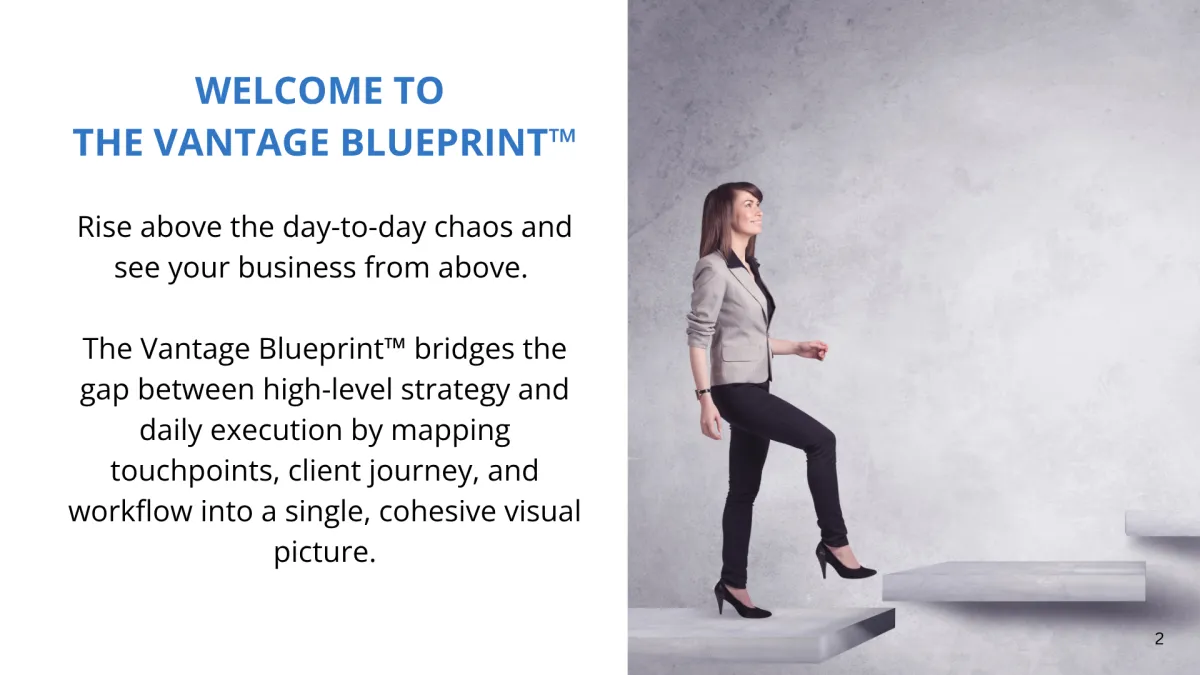 WELCOME TO
THE VANTAGE BLUEPRINT™

Rise above the day-to-day chaos and see your business from above.

The Vantage Blueprint™ bridges the gap between high-level strategy and daily execution by mapping touchpoints, client journey, and workflow into a single, cohesive visual picture.

2